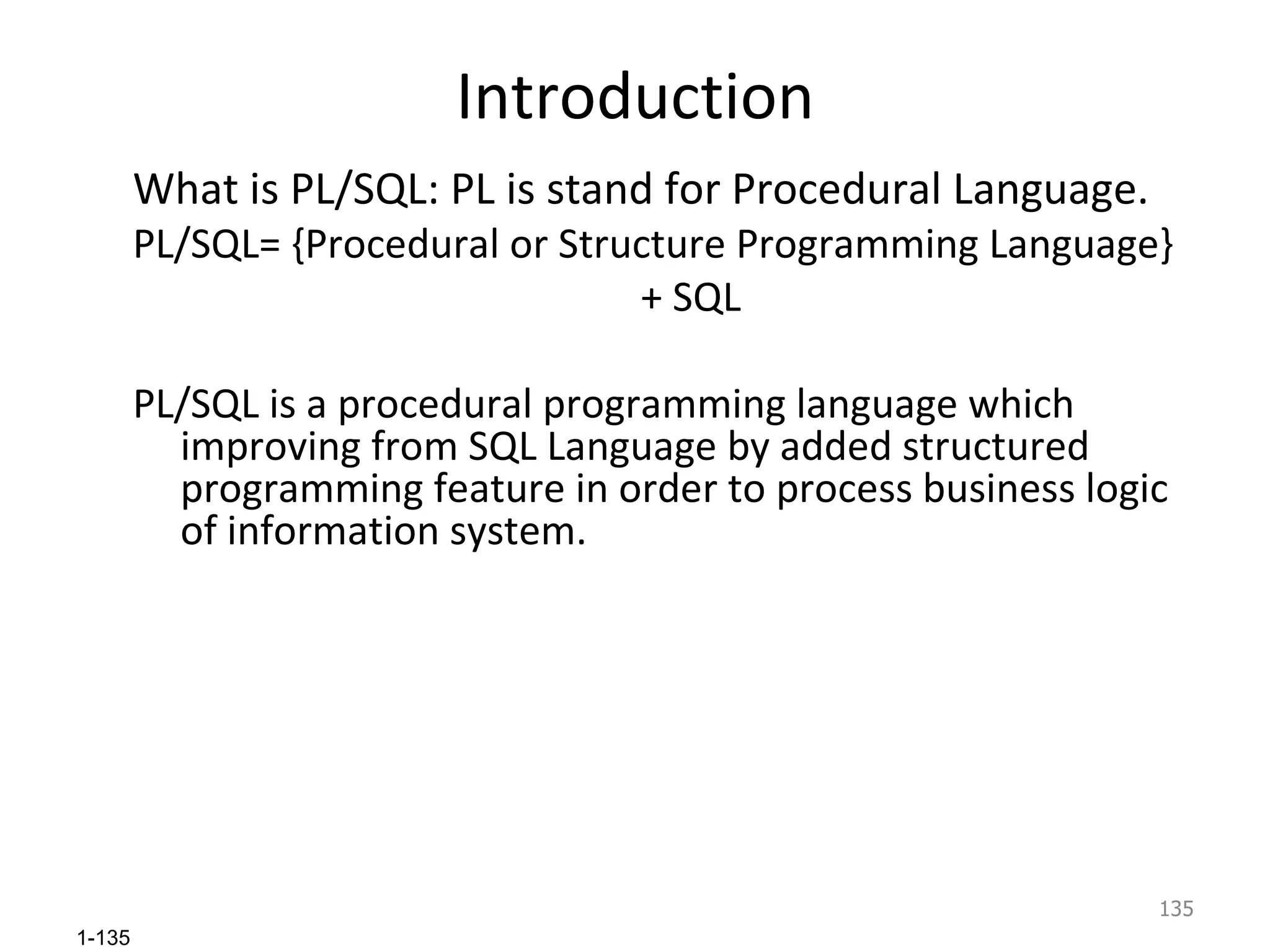 Introduction

What is PL/SQL: PL is stand for Procedural Language.

PL/SQL= {Procedural or Structure Programming Language}
+ SQL

PL/SQL is a procedural programming language which improving from SQL Language by added structured programming feature in order to process business logic of information system.

135

1-135